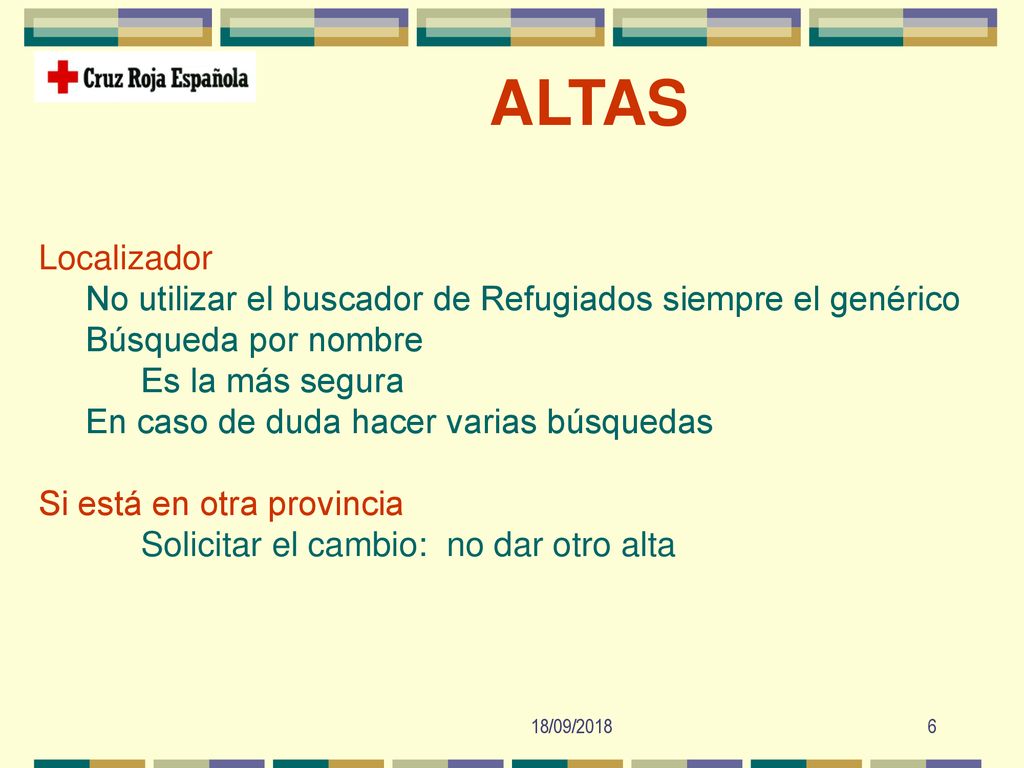 Cruz Roja Española

ALTAS

Localizador
No utilizar el buscador de Refugiados siempre el genérico
Búsqueda por nombre
Es la más segura
En caso de duda hacer varias búsquedas

Si está en otra provincia
Solicitar el cambio: no dar otro alta

18/09/2018

6